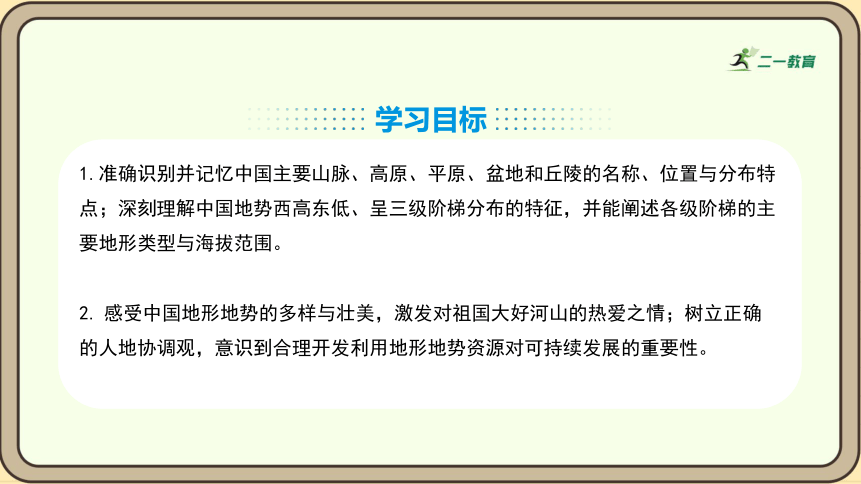 二一教育

学习目标

1. 准确识别并记忆中国主要山脉、高原、平原、盆地和丘陵的名称、位置与分布特点；深刻理解中国地势西高东低、呈三级阶梯分布的特征，并能阐述各级阶梯的主要地形类型与海拔范围。

2. 感受中国地形地势的多样与壮美，激发对祖国大好河山的热爱之情；树立正确的人地协调观，意识到合理开发利用地形地势资源对可持续发展的重要性。